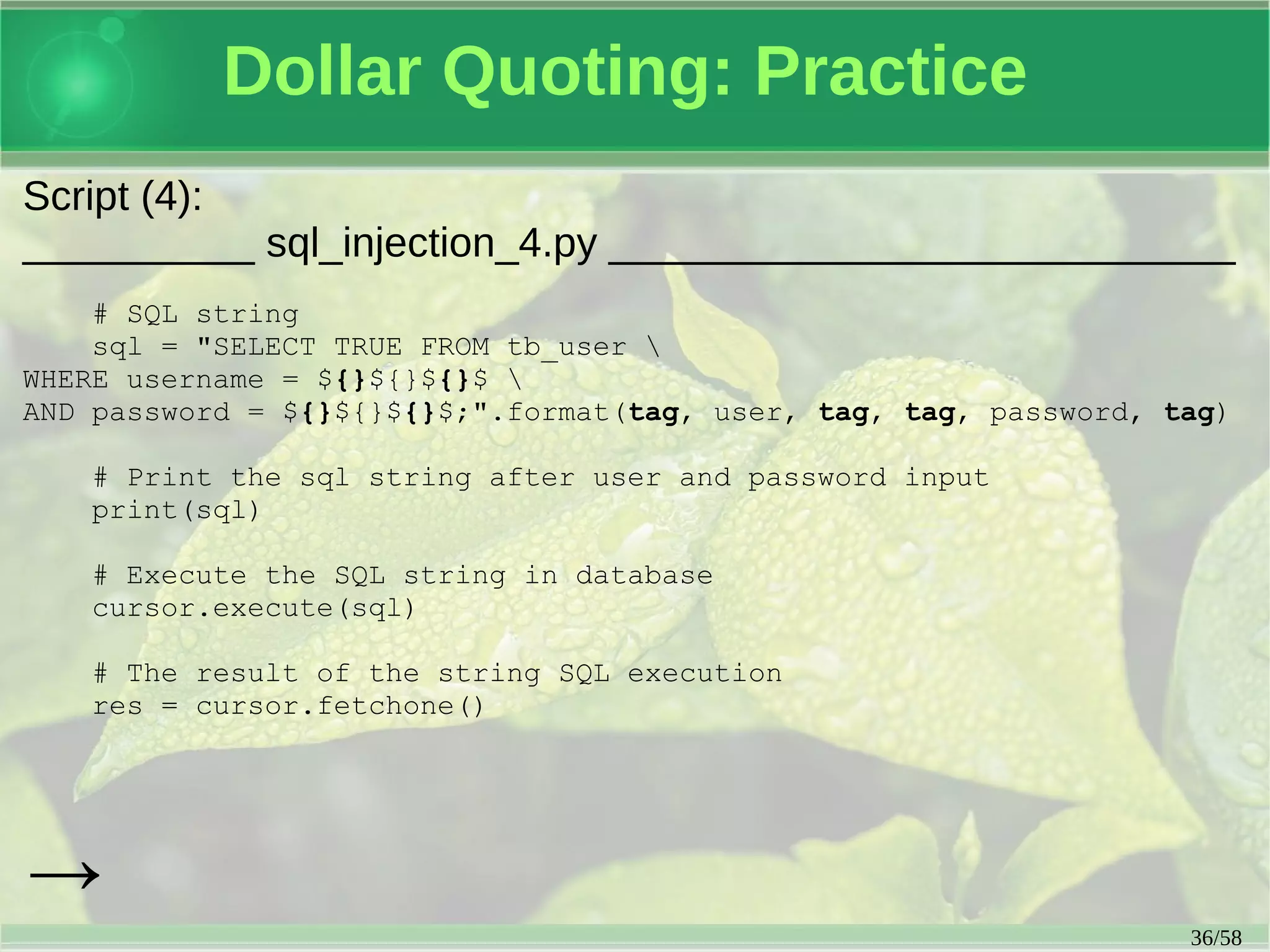 Dollar Quoting: Practice

Script (4):
__________ sql_injection_4.py ___________________________

    # SQL string
    sql = "SELECT TRUE FROM tb_user \
WHERE username = ${}${}${}$ \
AND password = ${}${}${}$;".format(tag, user, tag, tag, password, tag)

    # Print the sql string after user and password input
    print(sql)

    # Execute the SQL string in database
    cursor.execute(sql)

    # The result of the string SQL execution
    res = cursor.fetchone()

→

36/58